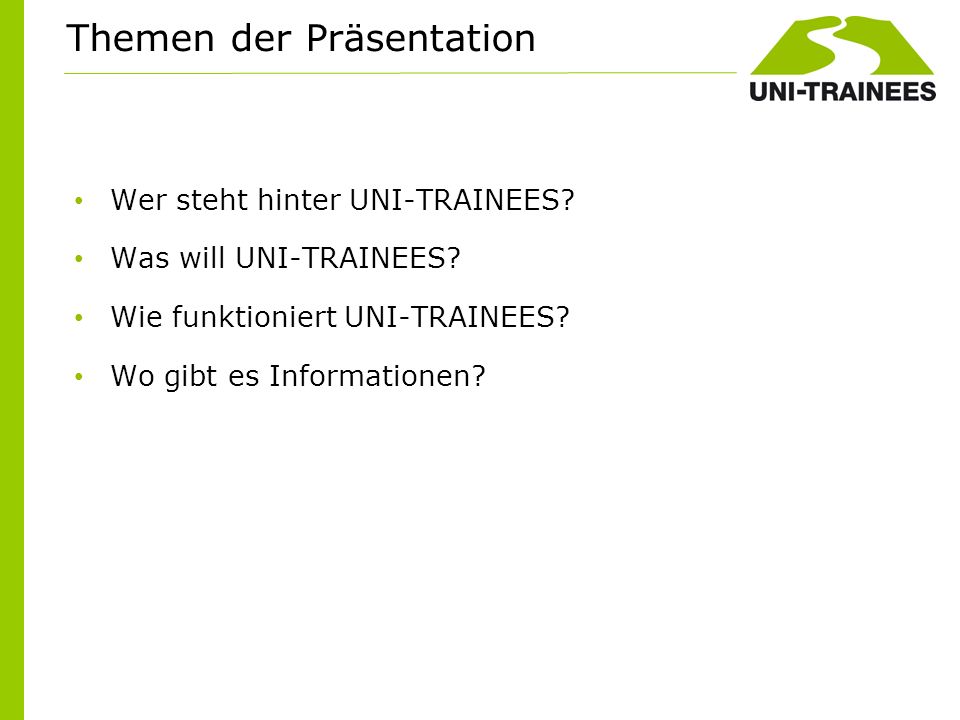 Themen der Präsentation

UNI-TRAINEES

• Wer steht hinter UNI-TRAINEES?
• Was will UNI-TRAINEES?
• Wie funktioniert UNI-TRAINEES?
• Wo gibt es Informationen?